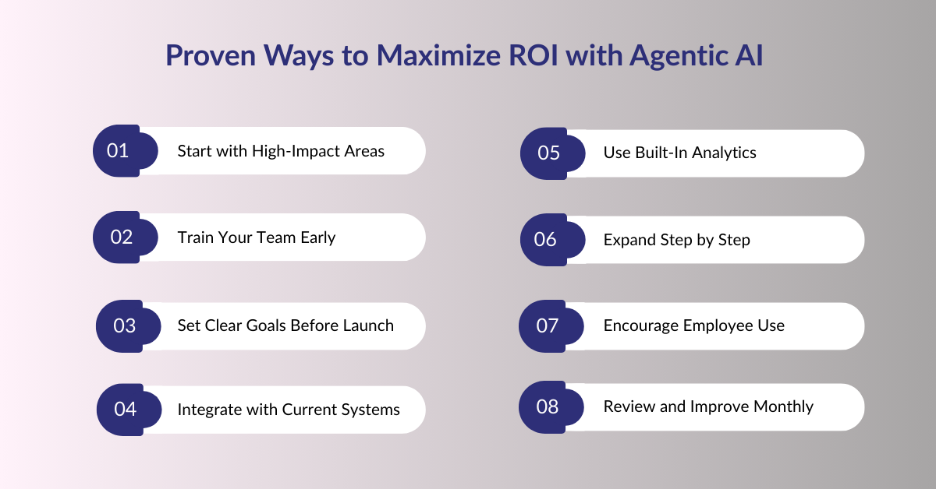 Proven Ways to Maximize ROI with Agentic AI

01 Start with High-Impact Areas

02 Train Your Team Early

03 Set Clear Goals Before Launch

04 Integrate with Current Systems

05 Use Built-In Analytics

06 Expand Step by Step

07 Encourage Employee Use

08 Review and Improve Monthly